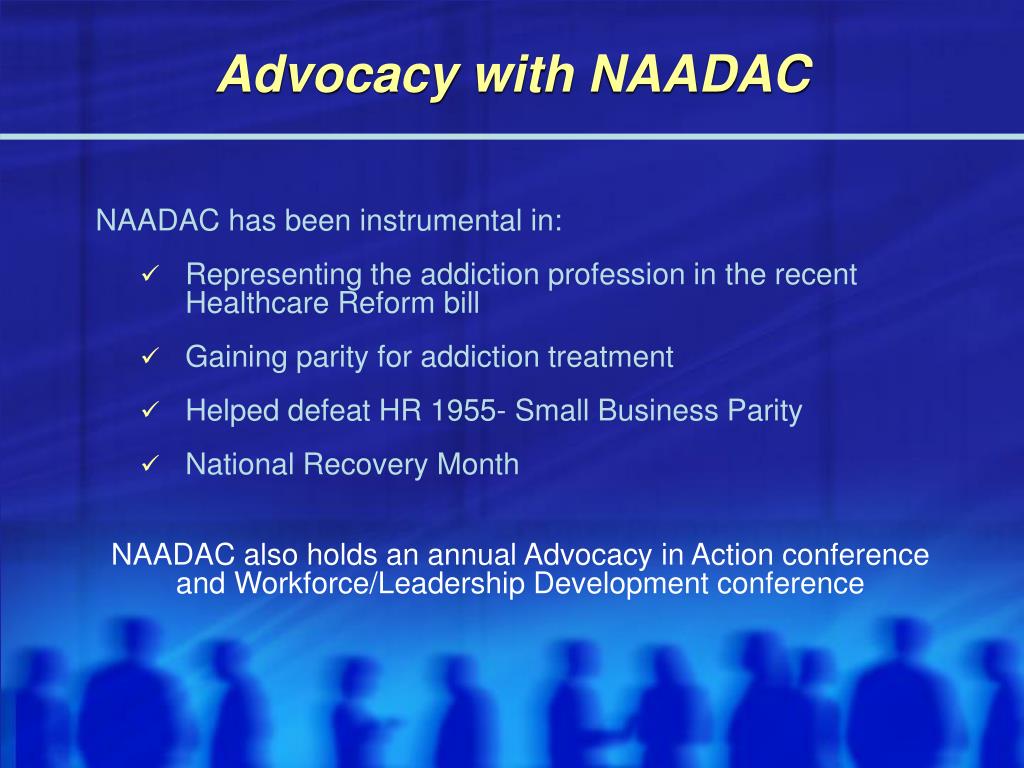 Advocacy with NAADAC

NAADAC has been instrumental in:

✓ Representing the addiction profession in the recent Healthcare Reform bill

✓ Gaining parity for addiction treatment

✓ Helped defeat HR 1955- Small Business Parity

✓ National Recovery Month

NAADAC also holds an annual Advocacy in Action conference and Workforce/Leadership Development conference